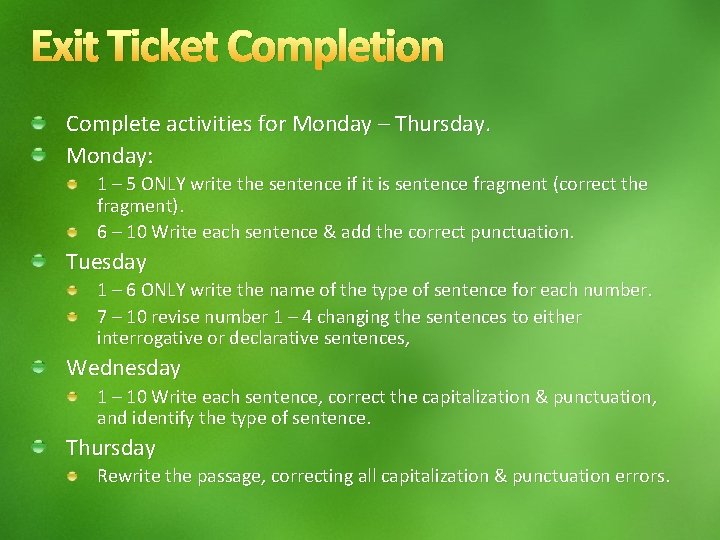 Exit Ticket Completion

- Complete activities for Monday – Thursday.
- Monday:
  - 1 – 5 ONLY write the sentence if it is sentence fragment (correct the fragment).
  - 6 – 10 Write each sentence & add the correct punctuation.
- Tuesday
  - 1 – 6 ONLY write the name of the type of sentence for each number.
  - 7 – 10 revise number 1 – 4 changing the sentences to either interrogative or declarative sentences,
- Wednesday
  - 1 – 10 Write each sentence, correct the capitalization & punctuation, and identify the type of sentence.
- Thursday
  - Rewrite the passage, correcting all capitalization & punctuation errors.